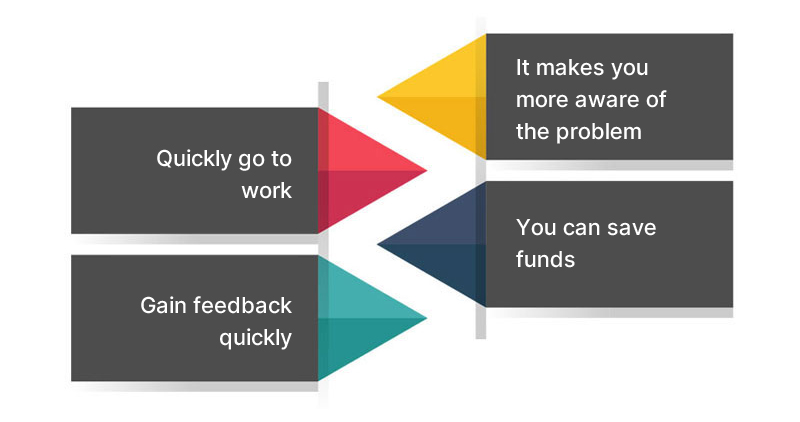 It makes you more aware of the problem

Quickly go to work

You can save funds

Gain feedback quickly